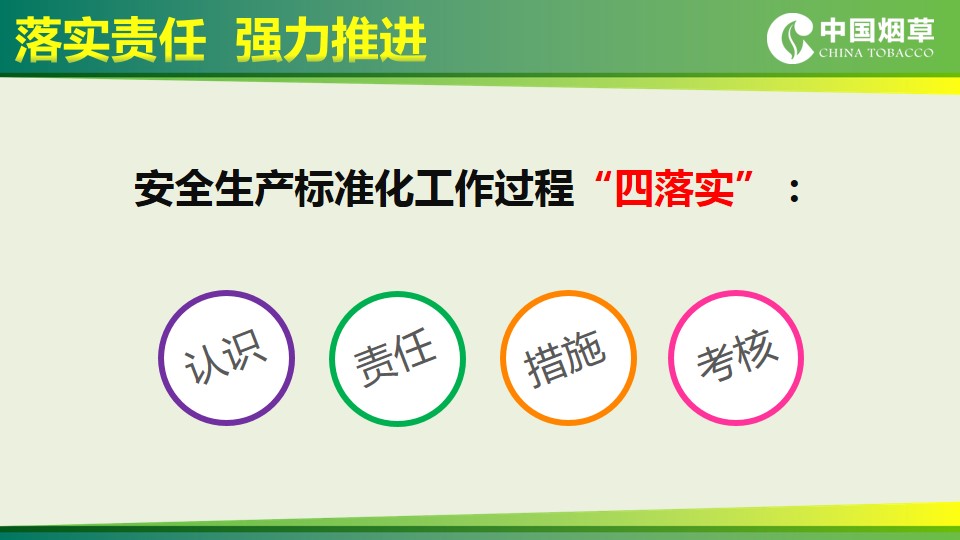 落实责任 强力推进

中国烟草
CHINA TOBACCO

安全生产标准化工作过程“四落实”：

认识

责任

措施

考核